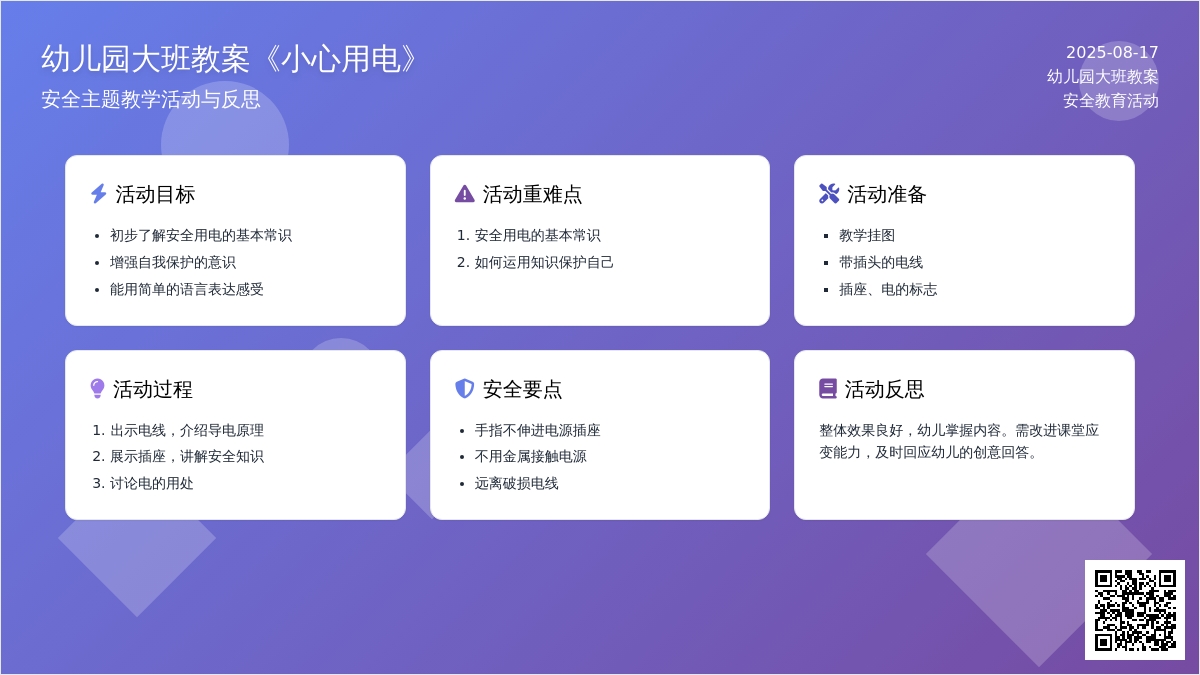 幼儿园大班教案《小心用电》
安全主题教学活动与反思

2025-08-17
幼儿园大班教案
安全教育活动

活动目标
- 初步了解安全用电的基本常识
- 增强自我保护的意识
- 能用简单的语言表达感受

活动重难点
1. 安全用电的基本常识
2. 如何运用知识保护自己

活动准备
- 教学挂图
- 带插头的电线
- 插座、电的标志

活动过程
1. 出示电线，介绍导电原理
2. 展示插座，讲解安全知识
3. 讨论电的用处

安全要点
- 手指不伸进电源插座
- 不用金属接触电源
- 远离破损电线

活动反思
整体效果良好，幼儿掌握内容。需改进课堂应变能力，及时回应幼儿的创意回答。